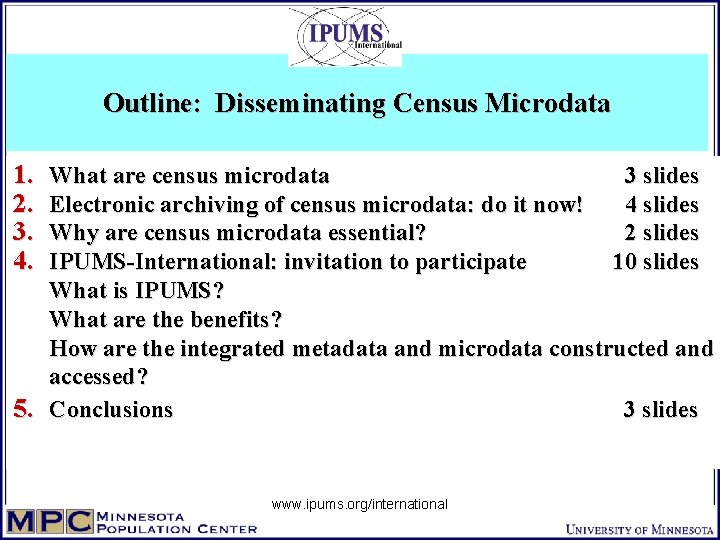 IPUMS
International

Outline: Disseminating Census Microdata

1. What are census microdata 3 slides
2. Electronic archiving of census microdata: do it now! 4 slides
3. Why are census microdata essential? 2 slides
4. IPUMS-International: invitation to participate 10 slides
What is IPUMS?
What are the benefits?
How are the integrated metadata and microdata constructed and accessed?
5. Conclusions 3 slides

www.ipums.org/international

MPC MINNESOTA POPULATION CENTER

UNIVERSITY OF MINNESOTA